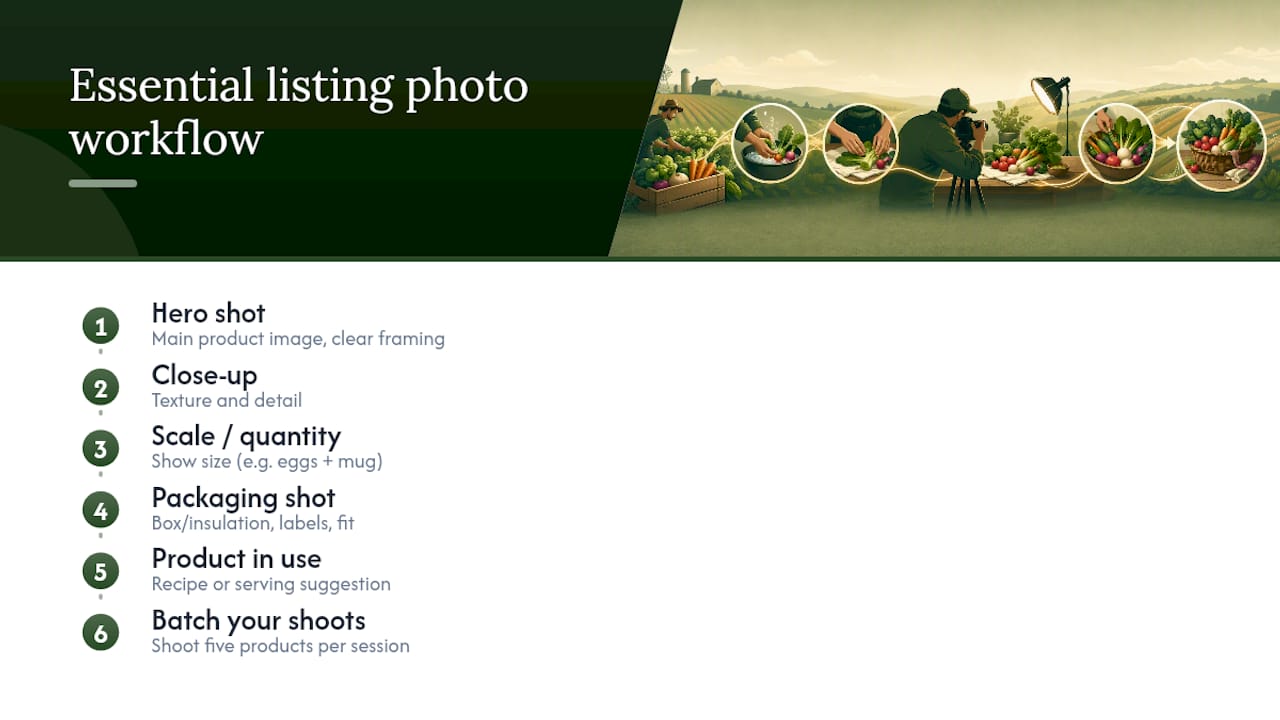 Essential listing photo workflow

1 Hero shot
Main product image, clear framing

2 Close-up
Texture and detail

3 Scale / quantity
Show size (e.g. eggs + mug)

4 Packaging shot
Box/insulation, labels, fit

5 Product in use
Recipe or serving suggestion

6 Batch your shoots
Shoot five products per session